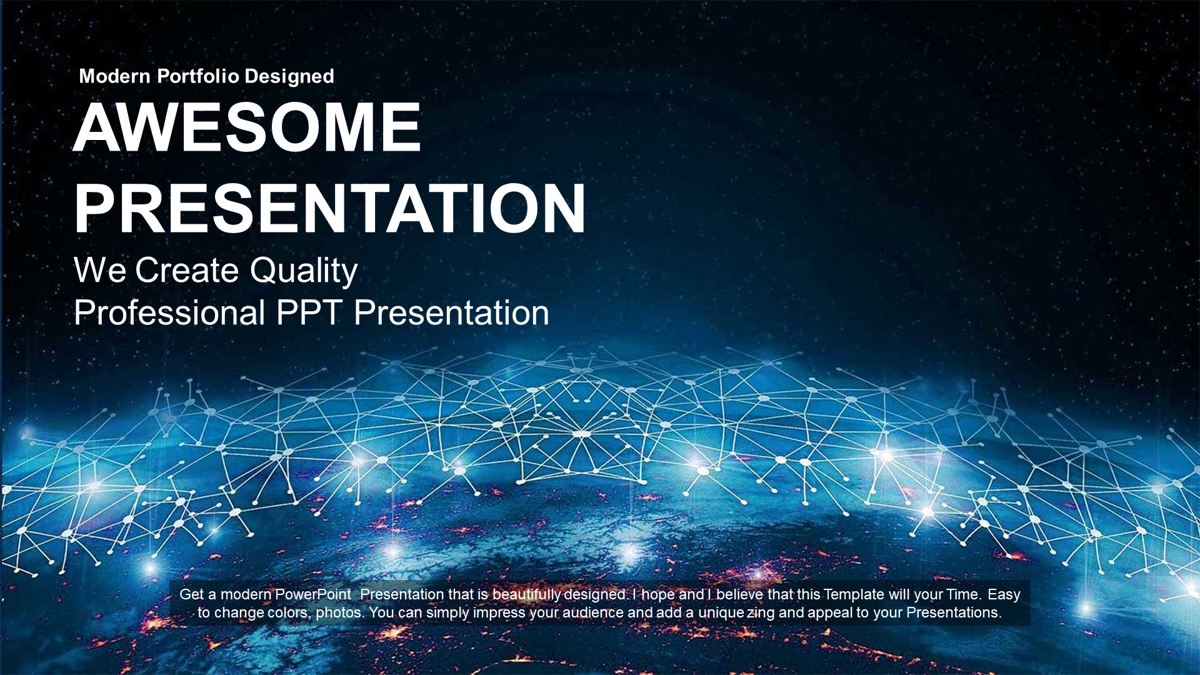 Modern Portfolio Designed

AWESOME PRESENTATION

We Create Quality
Professional PPT Presentation

Get a modern PowerPoint Presentation that is beautifully designed. I hope and I believe that this Template will your Time. Easy to change colors, photos. You can simply impress your audience and add a unique zing and appeal to your Presentations.